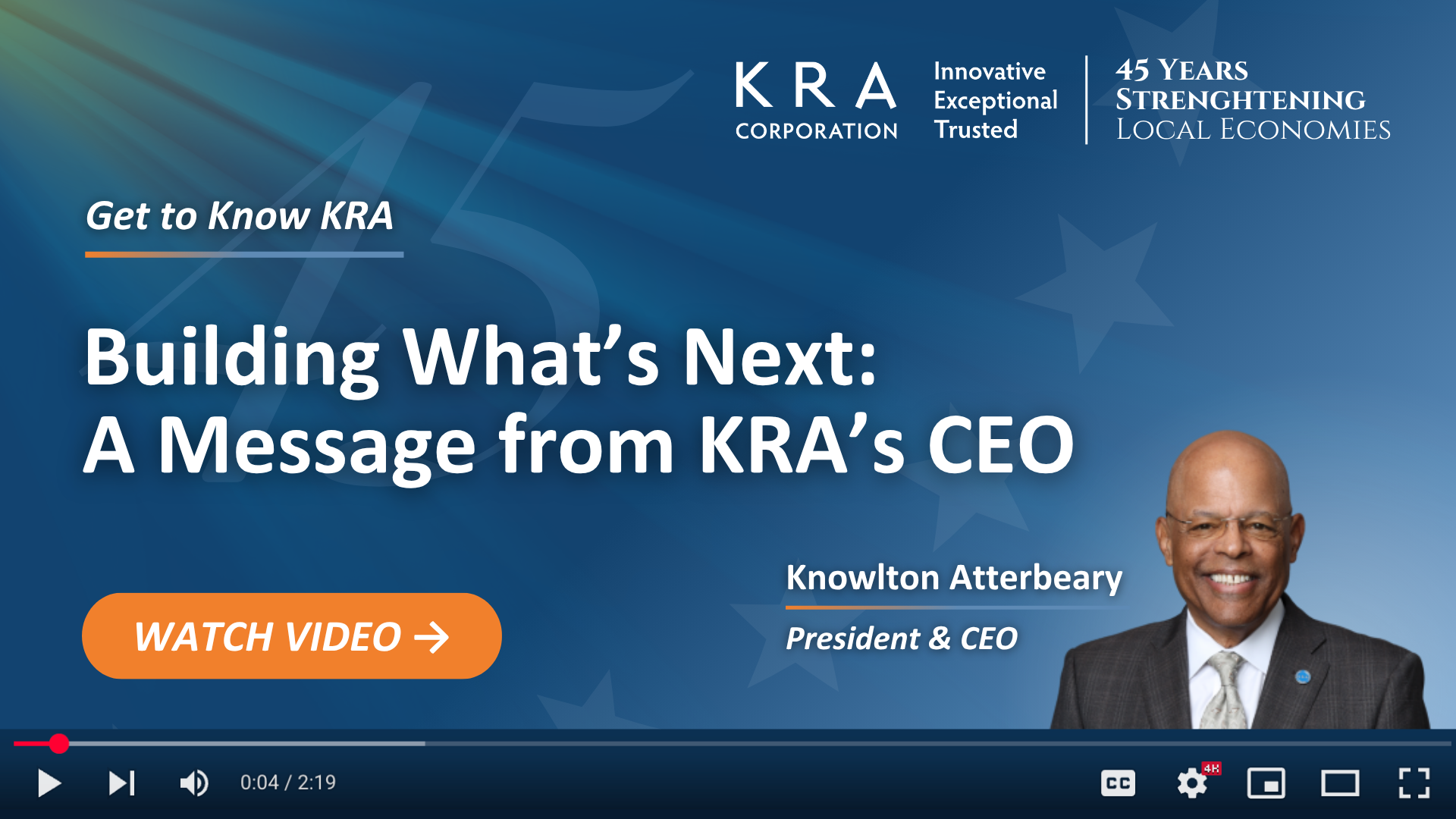 KRA CORPORATION

Innovative
Exceptional
Trusted

45 YEARS
STRENGTHENING
LOCAL ECONOMIES

Get to Know KRA

Building What's Next:
A Message from KRA's CEO

WATCH VIDEO →

Knowlton Atterbeary

President & CEO

0:04 / 2:19

CC

4K